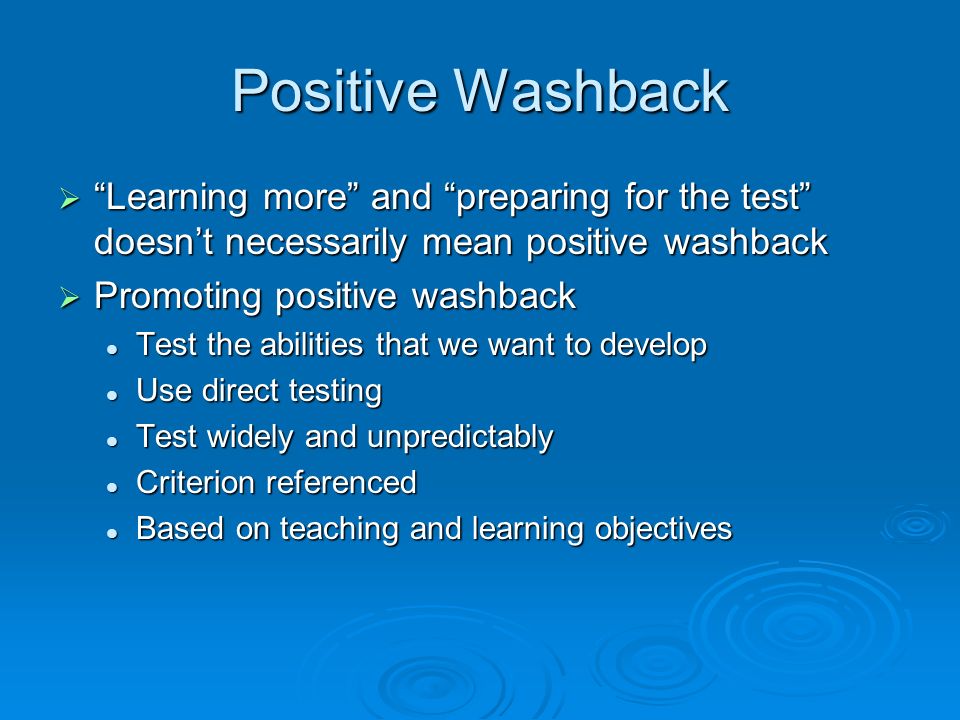 Positive Washback

➢ “Learning more” and “preparing for the test” doesn’t necessarily mean positive washback
➢ Promoting positive washback
• Test the abilities that we want to develop
• Use direct testing
• Test widely and unpredictably
• Criterion referenced
• Based on teaching and learning objectives